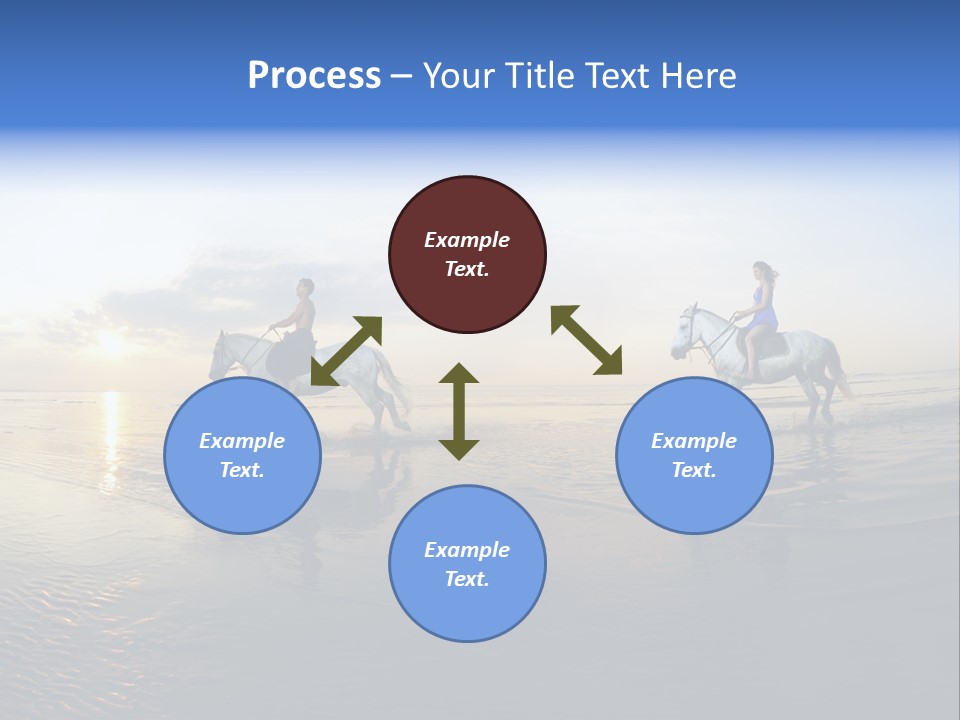 Process – Your Title Text Here

Example Text.

Example Text.

Example Text.

Example Text.